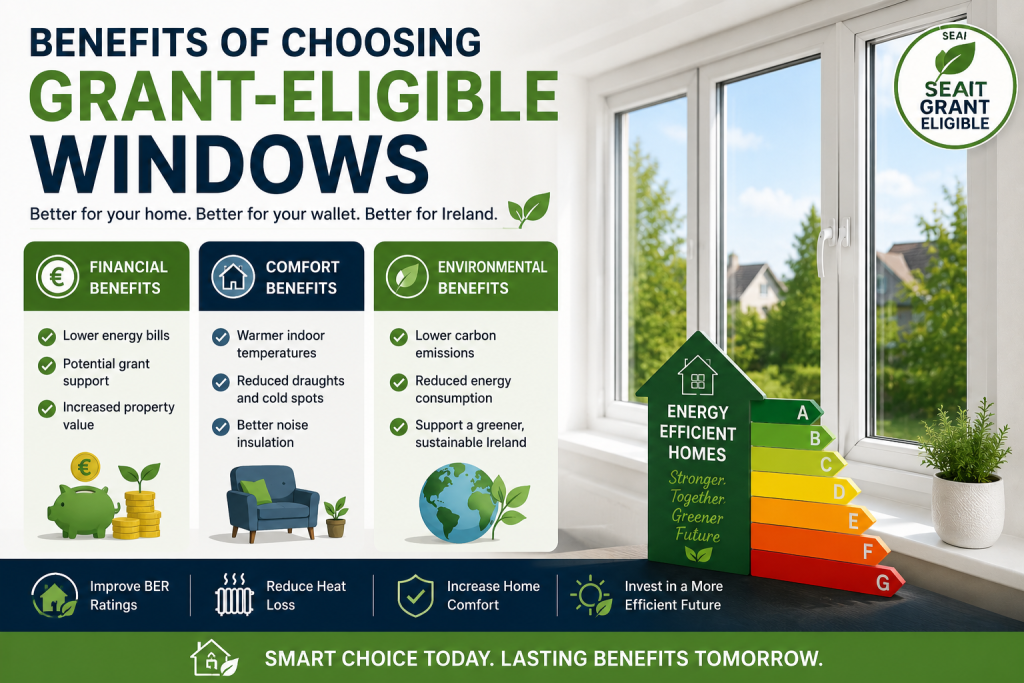 BENEFITS OF CHOOSING GRANT-ELIGIBLE WINDOWS

Better for your home. Better for your wallet. Better for Ireland.

SEAI
SEAIT GRANT ELIGIBLE

FINANCIAL BENEFITS
Lower energy bills
Potential grant support
Increased property value

COMFORT BENEFITS
Warmer indoor temperatures
Reduced draughts and cold spots
Better noise insulation

ENVIRONMENTAL BENEFITS
Lower carbon emissions
Reduced energy consumption
Support a greener, sustainable Ireland

ENERGY EFFICIENT HOMES
Stronger. Together. Greener Future

A
B
C
D
E
F
G

Improve BER Ratings
Reduce Heat Loss
Increase Home Comfort
Invest in a More Efficient Future

SMART CHOICE TODAY. LASTING BENEFITS TOMORROW.